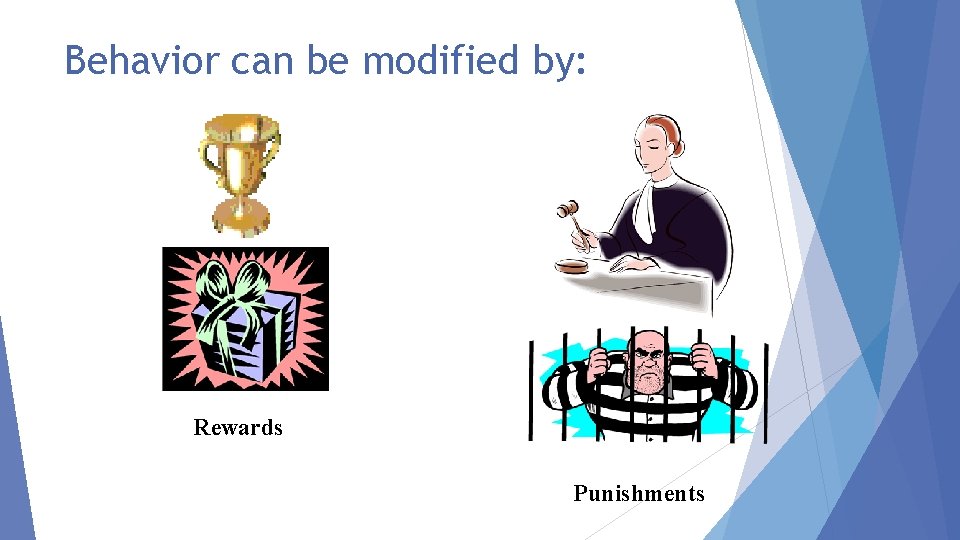 Behavior can be modified by:

Rewards

Punishments